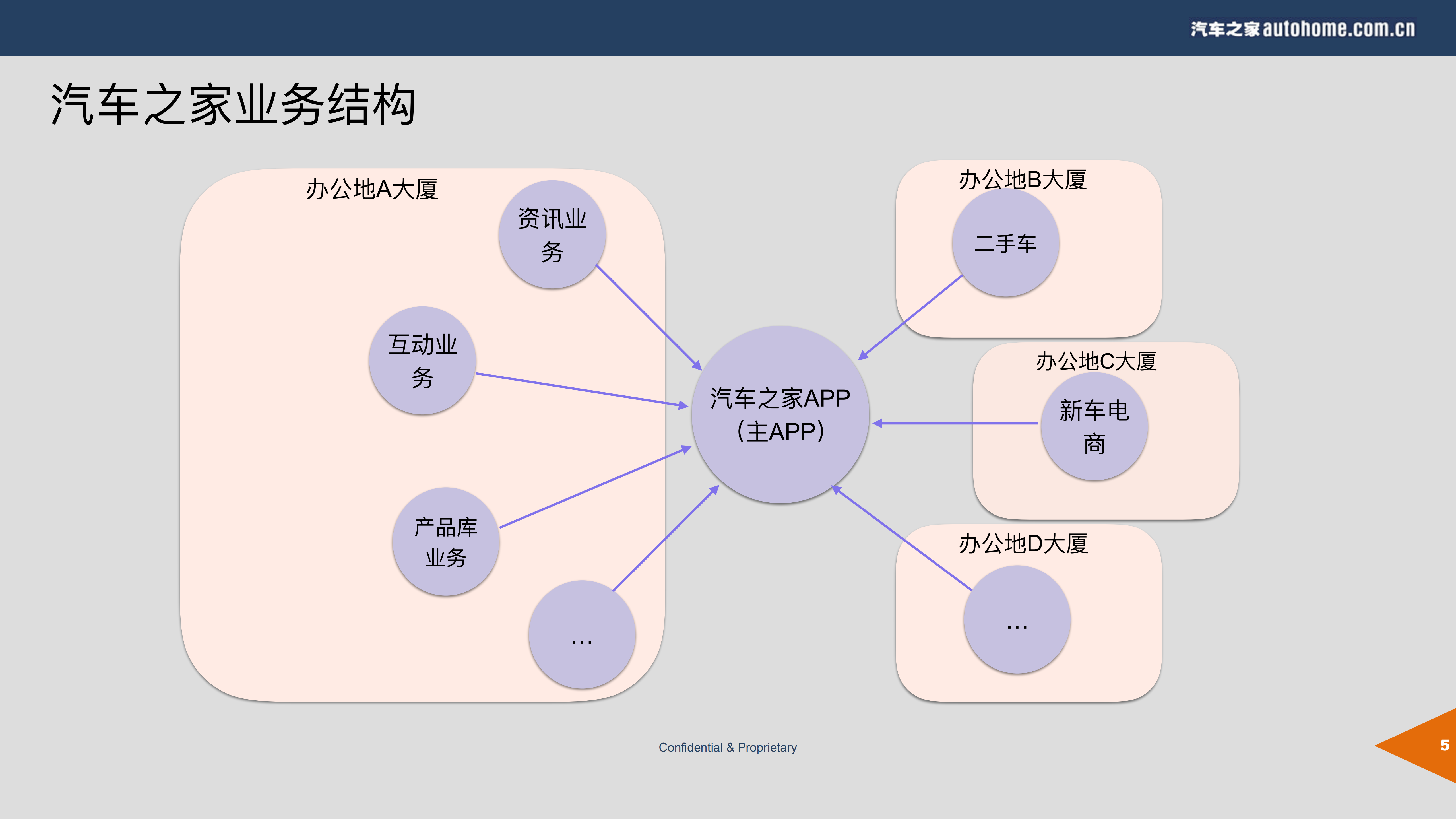 汽车之家 autohome.com.cn

汽车之家业务结构

办公地A大厦

资讯业务

互动业务

产品库业务

…

汽车之家APP
(主APP)

办公地B大厦

二手车

办公地C大厦

新车电商

办公地D大厦

…

Confidential & Proprietary

5